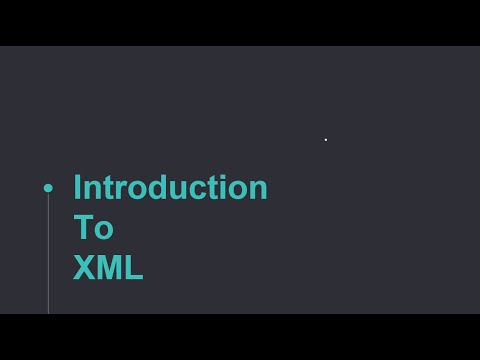 Introduction
To
XML